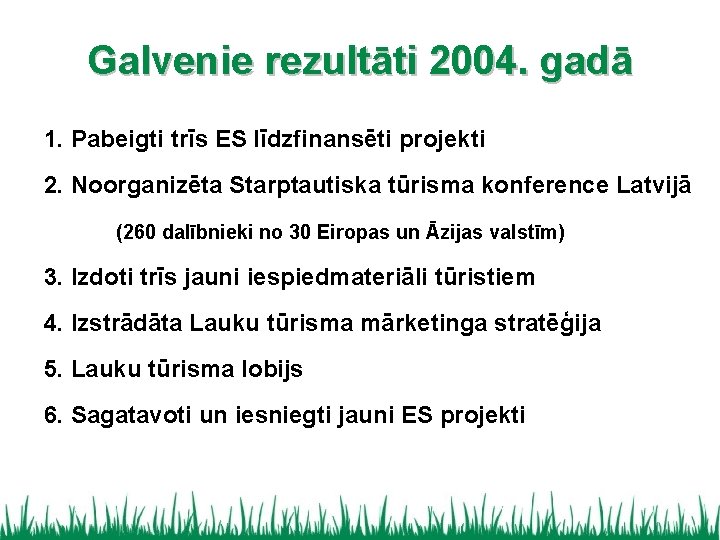 Galvenie rezultāti 2004. gadā

1. Pabeigti trīs ES līdzfinansēti projekti

2. Noorganizēta Starptautiska tūrisma konference Latvijā

(260 dalībnieki no 30 Eiropas un Āzijas valstīm)

3. Izdoti trīs jauni iespiedmateriāli tūristiem

4. Izstrādāta Lauku tūrisma mārketinga stratēģija

5. Lauku tūrisma lobijs

6. Sagatavoti un iesniegti jauni ES projekti